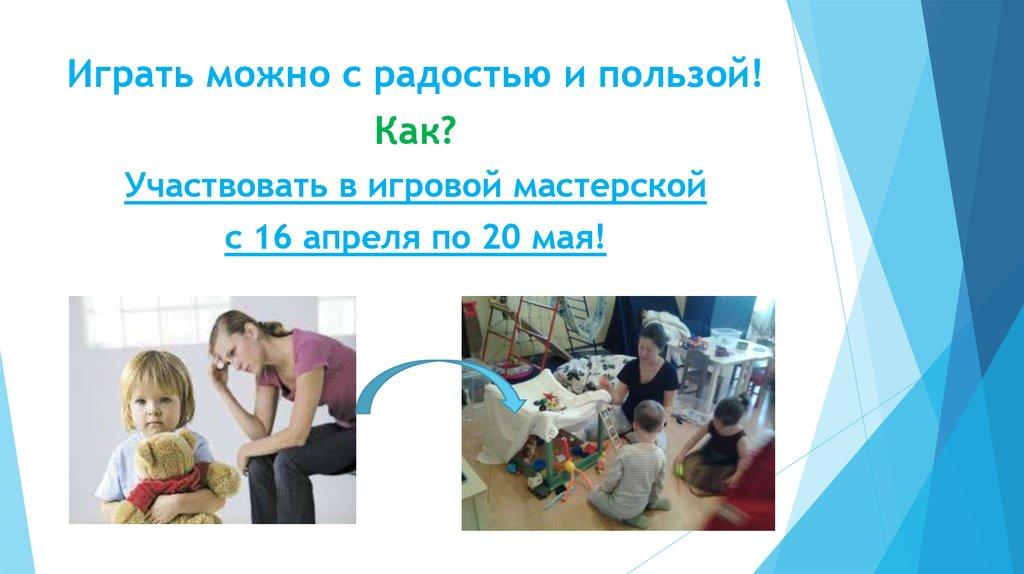 Играть можно с радостью и пользой!

Как?

Участвовать в игровой мастерской

с 16 апреля по 20 мая!